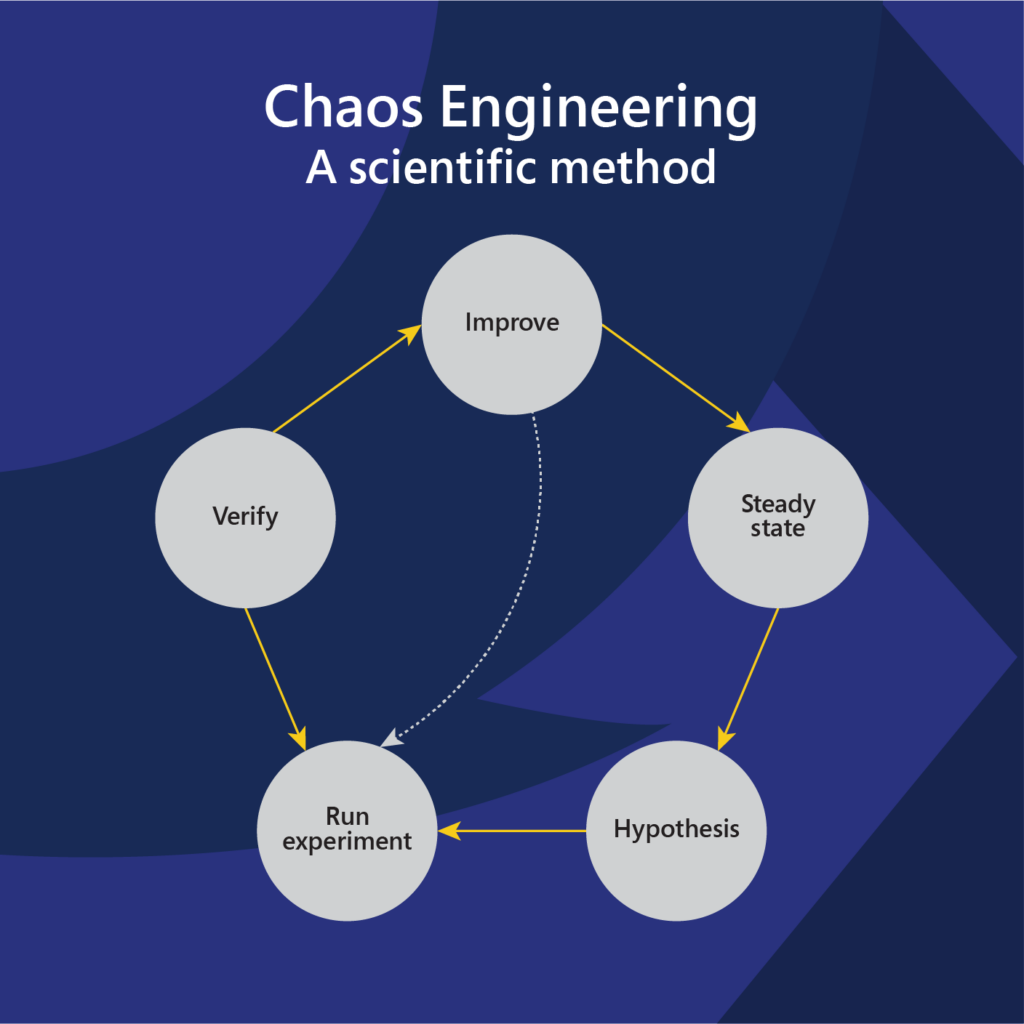 Chaos Engineering
A scientific method

Improve

Steady state

Hypothesis

Run experiment

Verify